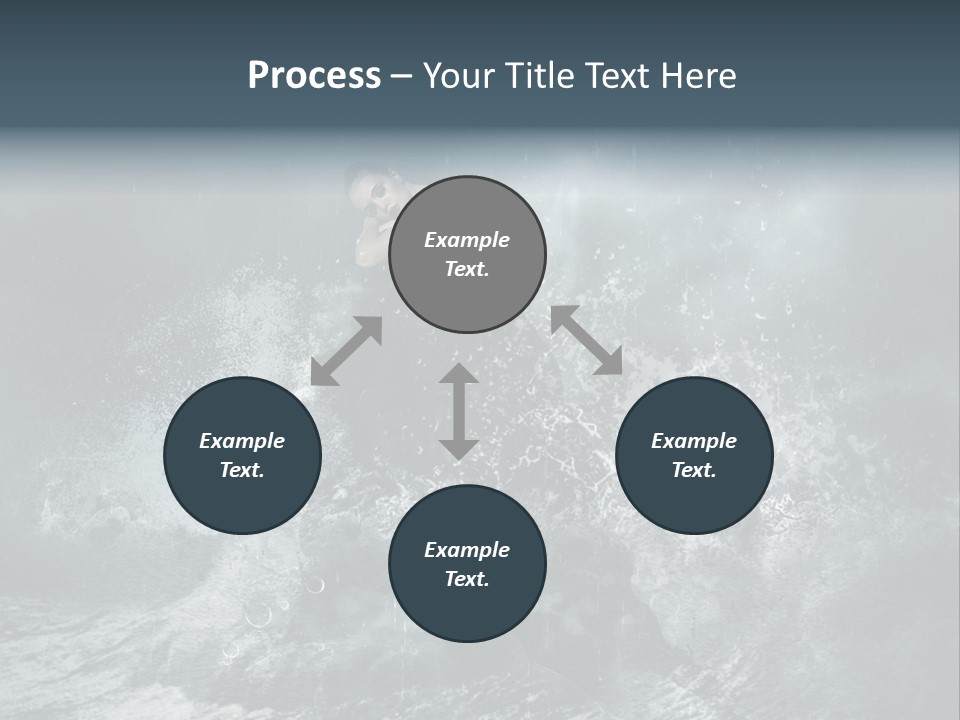 Process – Your Title Text Here

Example Text.

Example Text.

Example Text.

Example Text.